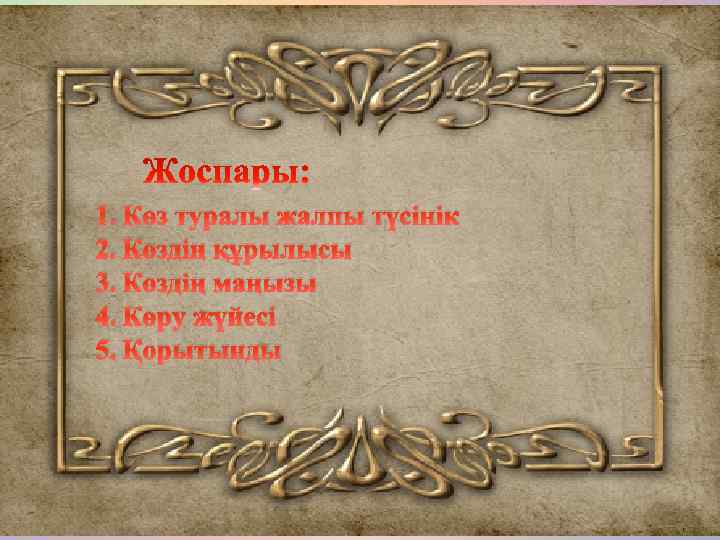 Жоспары:

1. Көз туралы жалпы түсінік
2. Көздің құрылысы
3. Көздің маңызы
4. Көру жүйесі
5. Қорытынды